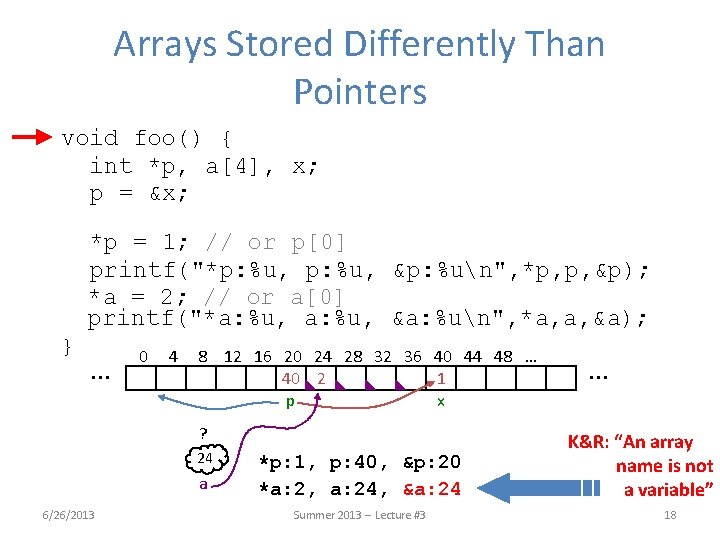 Arrays Stored Differently Than Pointers

void foo() {
int *p, a[4], x;
p = &x;

*p = 1; // or p[0]
printf("*p:%u, p:%u, &p:%u\n",*p,p,&p);
*a = 2; // or a[0]
printf("*a:%u, a:%u, &a:%u\n",*a,a,&a);
}

0 4 8 12 16 20 24 28 32 36 40 44 48 …

… 40 2 1 …

p x

?

24

a

*p:1, p:40, &p:20
*a:2, a:24, &a:24

K&R: "An array name is not a variable"

6/26/2013 Summer 2013 – Lecture #3 18